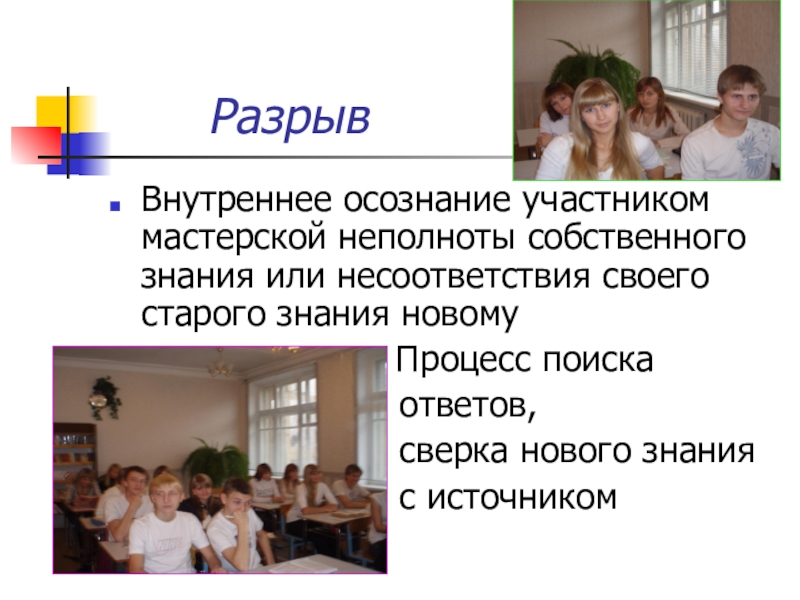 Разрыв

Внутреннее осознание участником мастерской неполноты собственного знания или несоответствия своего старого знания новому

Процесс поиска ответов, сверка нового знания с источником